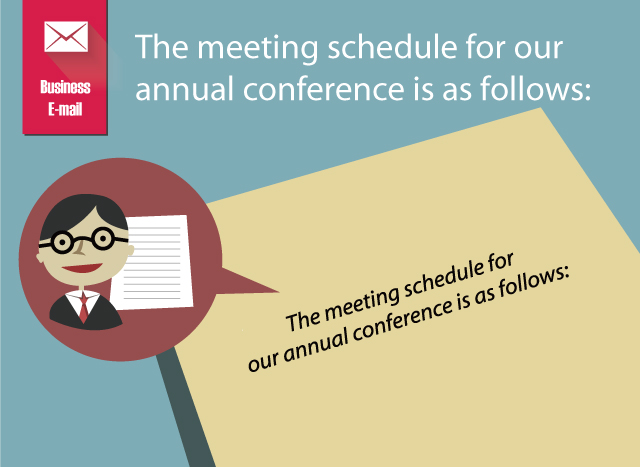 Business E-mail

The meeting schedule for our annual conference is as follows:

The meeting schedule for our annual conference is as follows: